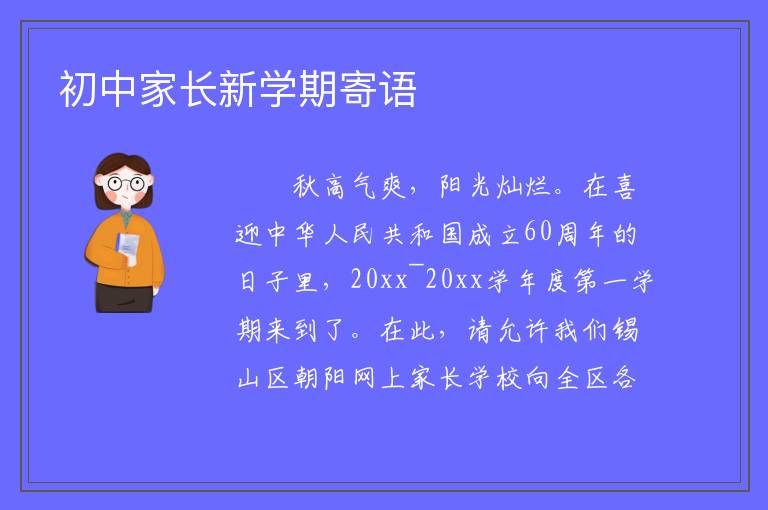 初中家长新学期寄语

秋高气爽，阳光灿烂。在喜迎中华人民共和国成立60周年的日子里，20xx¯20xx学年度第一学期来到了。在此，请允许我们锡山区朝阳网上家长学校向全区各